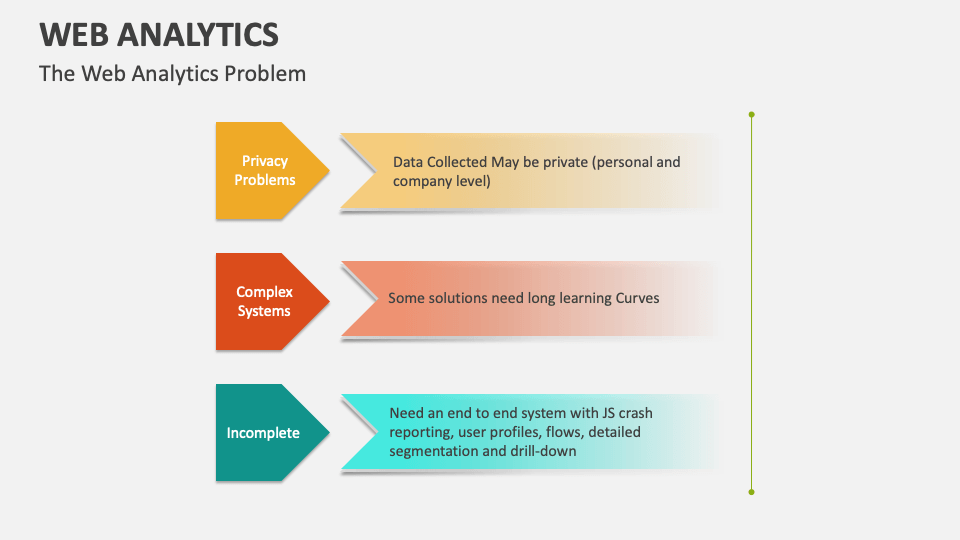 WEB ANALYTICS

The Web Analytics Problem

Privacy Problems

Data Collected May be private (personal and company level)

Complex Systems

Some solutions need long learning Curves

Incomplete

Need an end to end system with JS crash reporting, user profiles, flows, detailed segmentation and drill-down